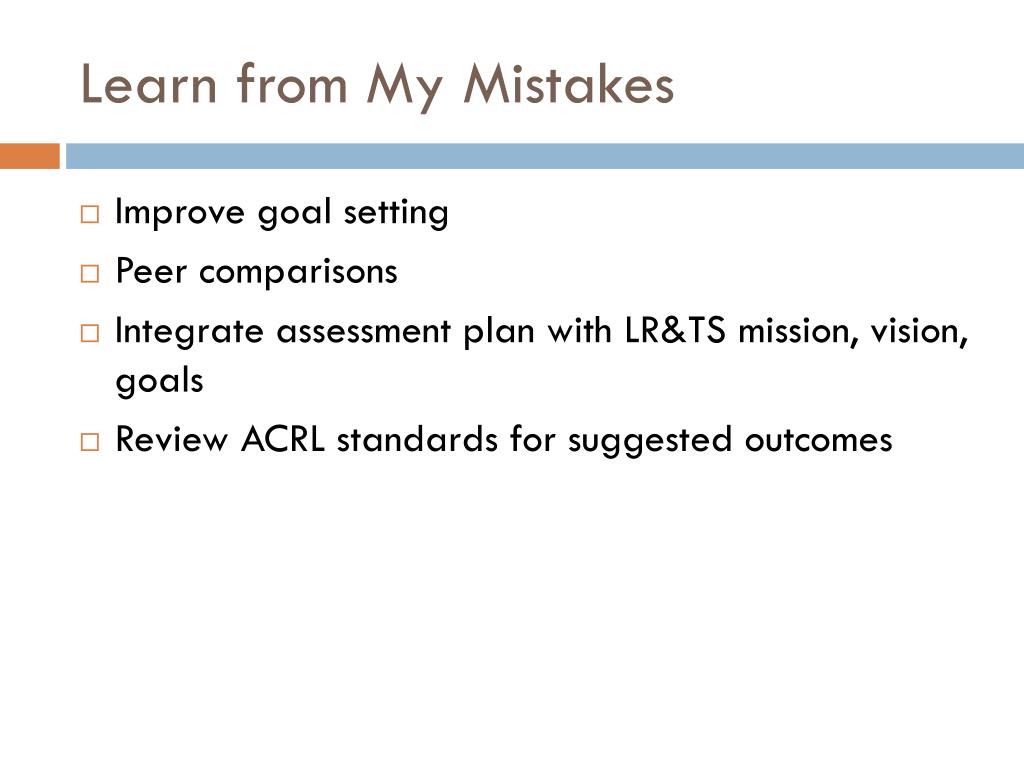 Learn from My Mistakes

□ Improve goal setting
□ Peer comparisons
□ Integrate assessment plan with LR&TS mission, vision, goals
□ Review ACRL standards for suggested outcomes